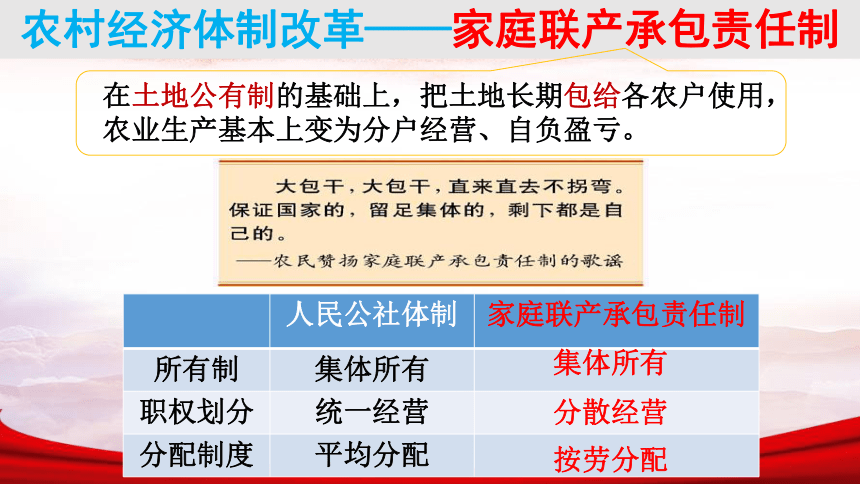 农村经济体制改革——家庭联产承包责任制

在土地公有制的基础上，把土地长期包给各农户使用，农业生产基本上变为分户经营、自负盈亏。

大包干，大包干，直来直去不拐弯。保证国家的，留足集体的，剩下都是自己的。
——农民赞扬家庭联产承包责任制的歌谣

| | 人民公社体制 | 家庭联产承包责任制 |
|---|---|---|
| 所有制 | 集体所有 | 集体所有 |
| 职权划分 | 统一经营 | 分散经营 |
| 分配制度 | 平均分配 | 按劳分配 |